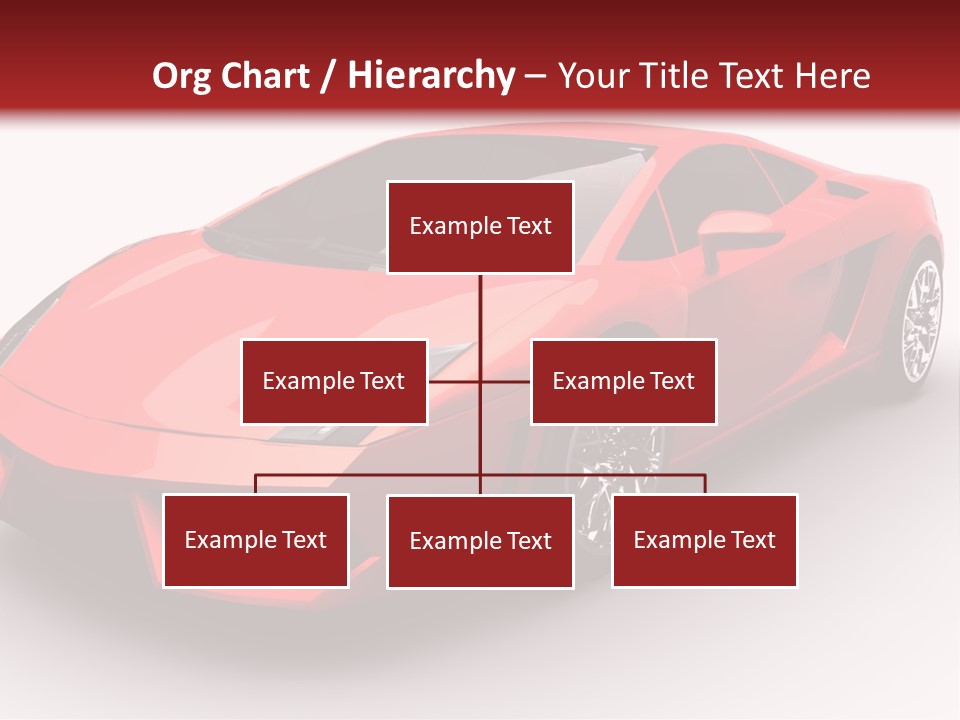 Org Chart / Hierarchy – Your Title Text Here

Example Text

Example Text

Example Text

Example Text

Example Text

Example Text